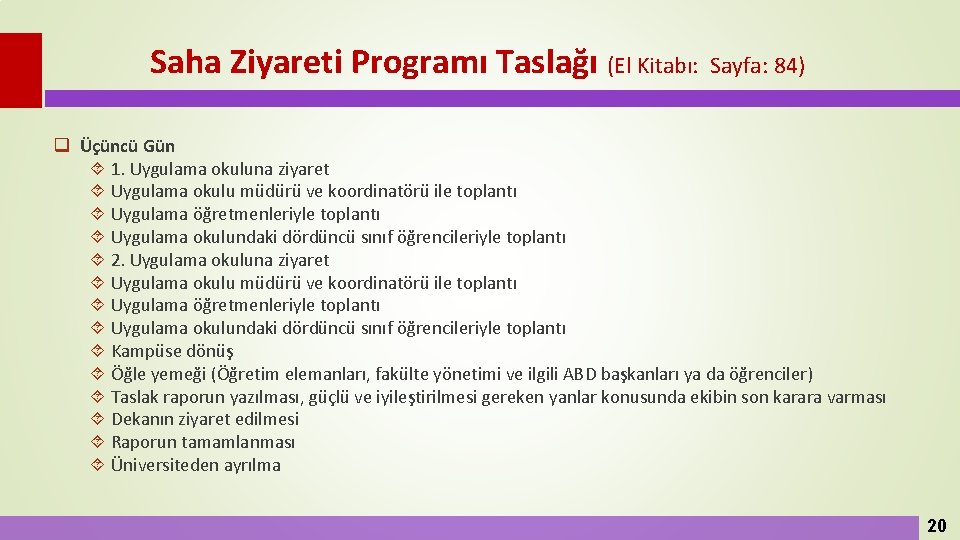 Saha Ziyareti Programı Taslağı (El Kitabı: Sayfa: 84)

Üçüncü Gün

1. Uygulama okuluna ziyaret
Uygulama okulu müdürü ve koordinatörü ile toplantı
Uygulama öğretmenleriyle toplantı
Uygulama okulundaki dördüncü sınıf öğrencileriyle toplantı
2. Uygulama okuluna ziyaret
Uygulama okulu müdürü ve koordinatörü ile toplantı
Uygulama öğretmenleriyle toplantı
Uygulama okulundaki dördüncü sınıf öğrencileriyle toplantı
Kampüse dönüş
Öğle yemeği (Öğretim elemanları, fakülte yönetimi ve ilgili ABD başkanları ya da öğrenciler)
Taslak raporun yazılması, güçlü ve iyileştirilmesi gereken yanlar konusunda ekibin son karara varması
Dekanın ziyaret edilmesi
Raporun tamamlanması
Üniversiteden ayrılma

20